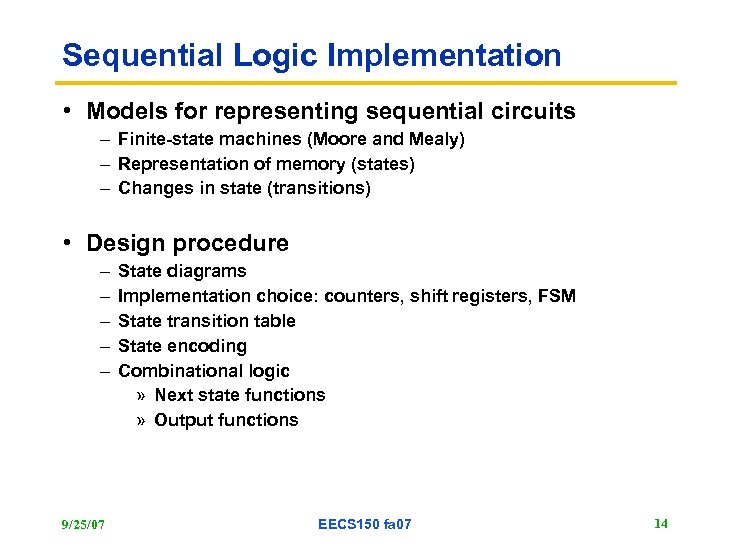 Sequential Logic Implementation

• Models for representing sequential circuits
– Finite-state machines (Moore and Mealy)
– Representation of memory (states)
– Changes in state (transitions)

• Design procedure
– State diagrams
– Implementation choice: counters, shift registers, FSM
– State transition table
– State encoding
– Combinational logic
» Next state functions
» Output functions

9/25/07

EECS150 fa07

14